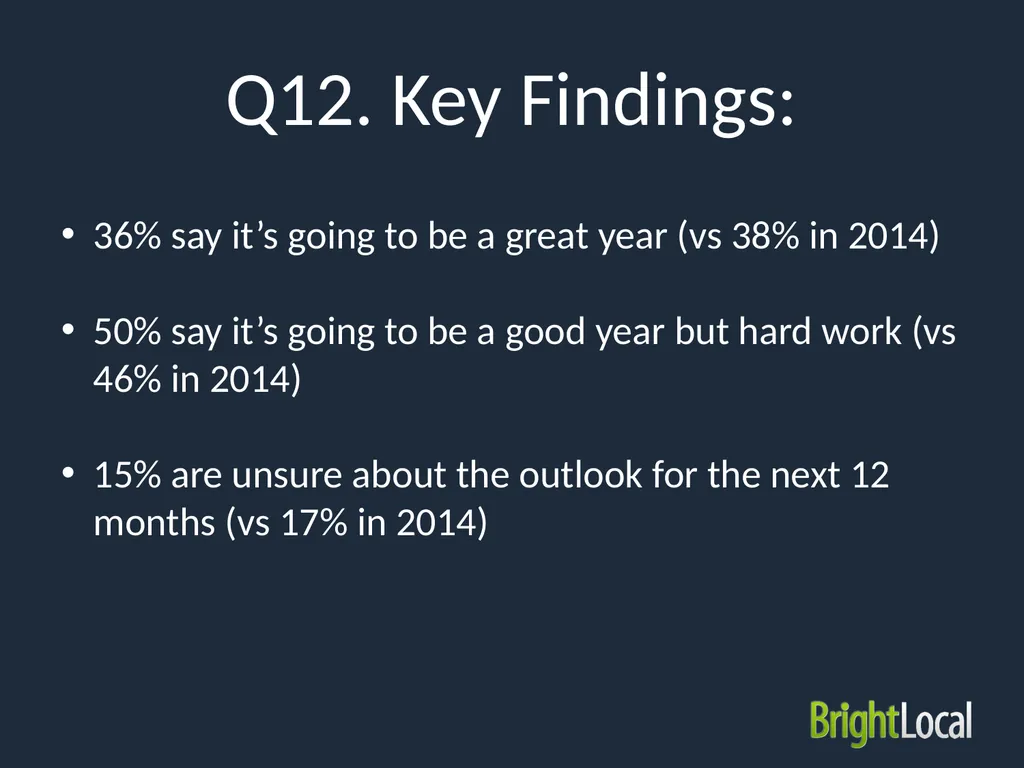 Q12. Key Findings:

• 36% say it’s going to be a great year (vs 38% in 2014)

• 50% say it’s going to be a good year but hard work (vs 46% in 2014)

• 15% are unsure about the outlook for the next 12 months (vs 17% in 2014)

BrightLocal